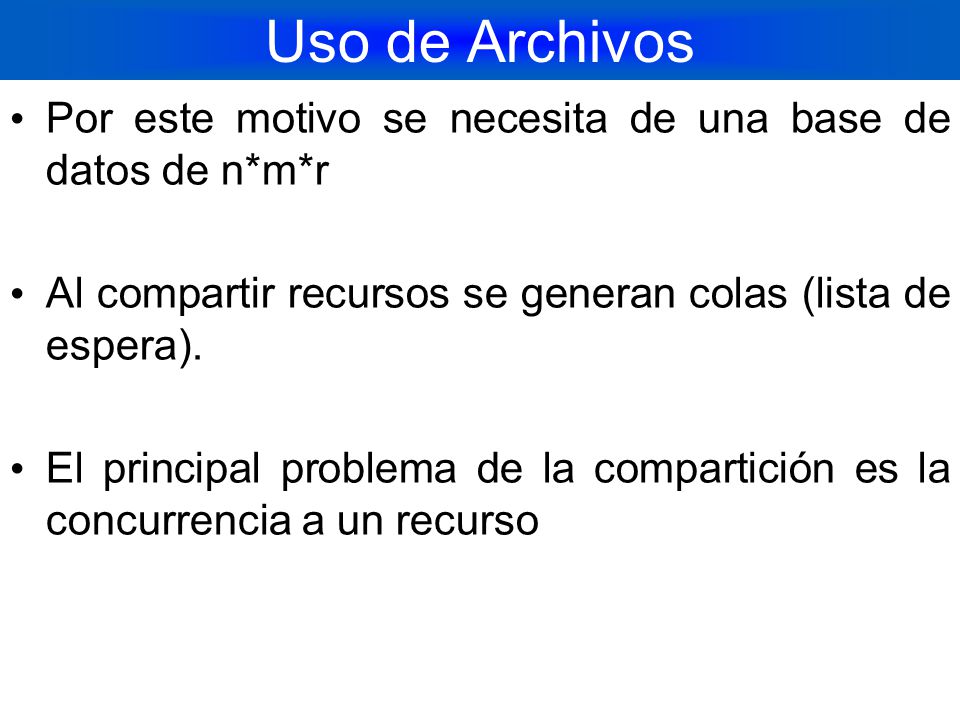 Uso de Archivos

• Por este motivo se necesita de una base de datos de n*m*r

• Al compartir recursos se generan colas (lista de espera).

• El principal problema de la compartición es la concurrencia a un recurso